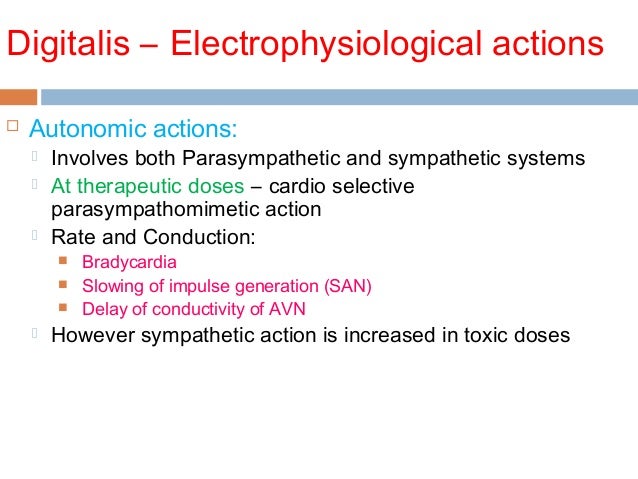 Digitalis – Electrophysiological actions

Autonomic actions:

Involves both Parasympathetic and sympathetic systems

At therapeutic doses – cardio selective parasympathomimetic action

Rate and Conduction:

Bradycardia

Slowing of impulse generation (SAN)

Delay of conductivity of AVN

However sympathetic action is increased in toxic doses